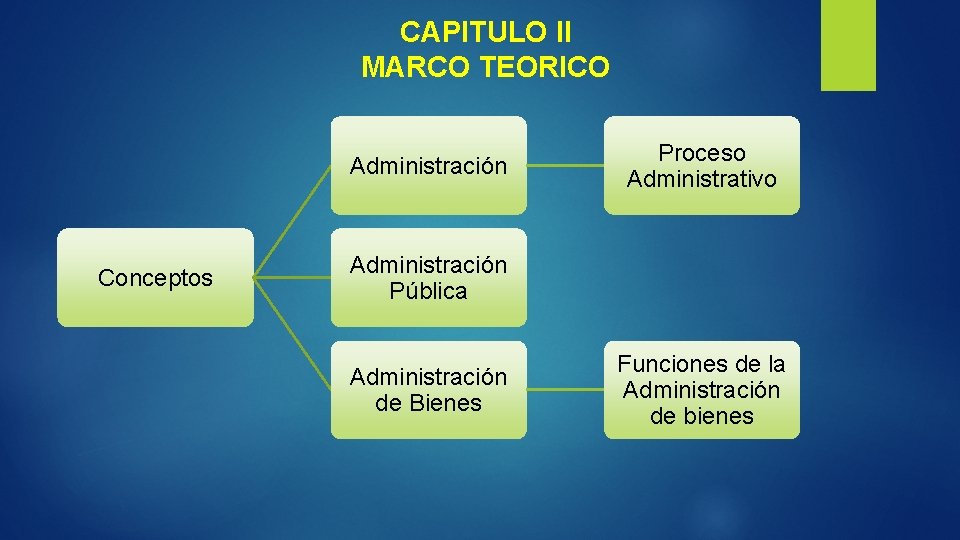 CAPITULO II
MARCO TEORICO

Conceptos

Administración

Proceso Administrativo

Administración Pública

Administración de Bienes

Funciones de la Administración de bienes